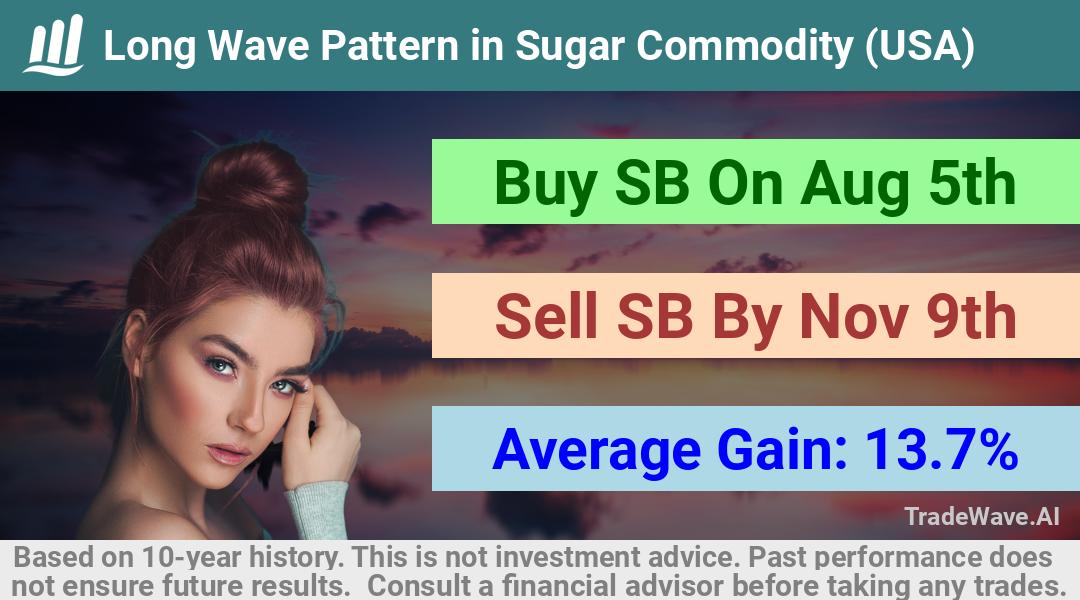 Long Wave Pattern in Sugar Commodity (USA)

Buy SB On Aug 5th

Sell SB By Nov 9th

Average Gain: 13.7%

TradeWave.AI

Based on 10-year history. This is not investment advice. Past performance does not ensure future results. Consult a financial advisor before taking any trades.